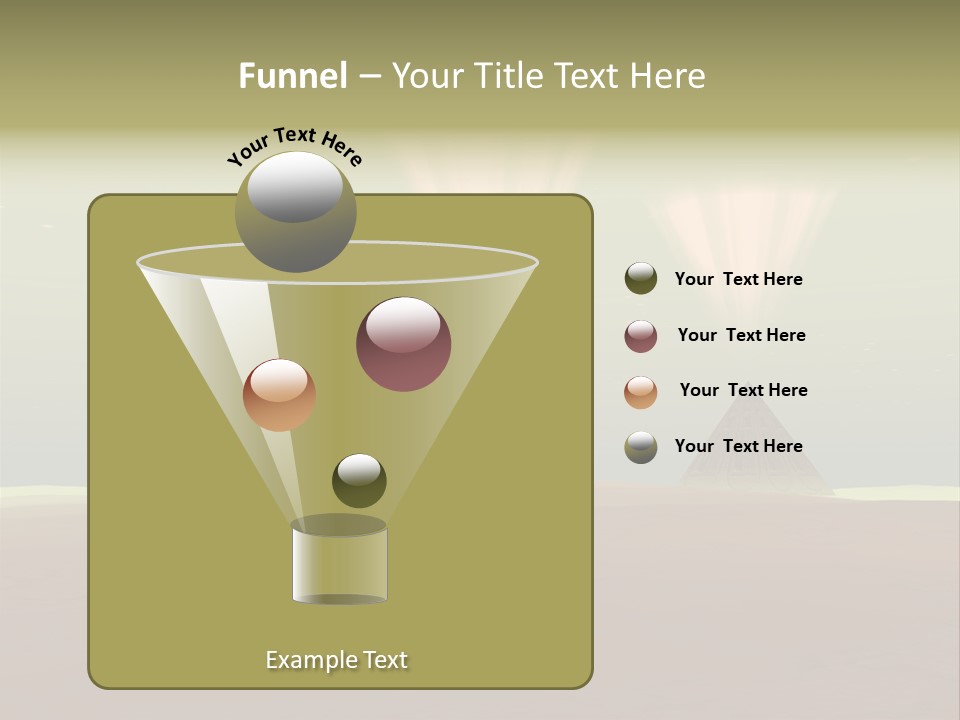 Funnel – Your Title Text Here

Your Text Here

Your Text Here

Your Text Here

Your Text Here

Your Text Here

Example Text